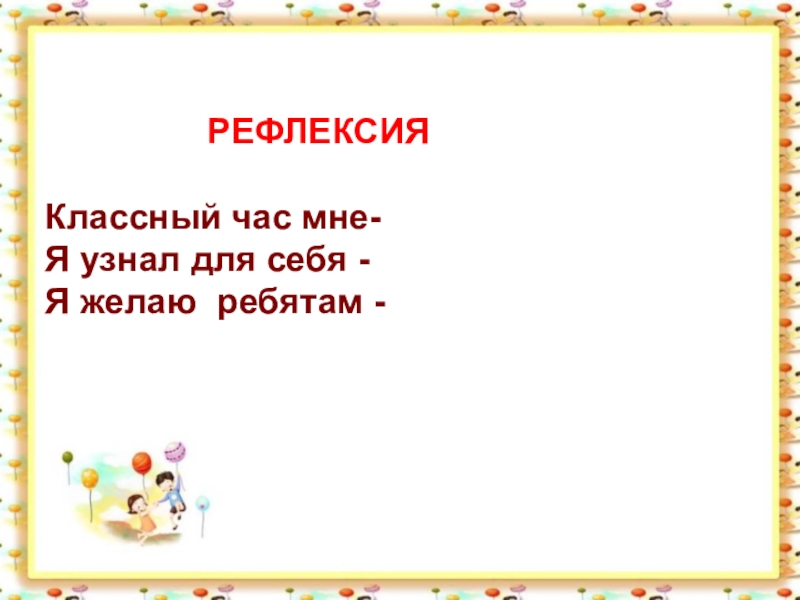 РЕФЛЕКСИЯ

Классный час мне-
Я узнал для себя -
Я желаю ребятам -